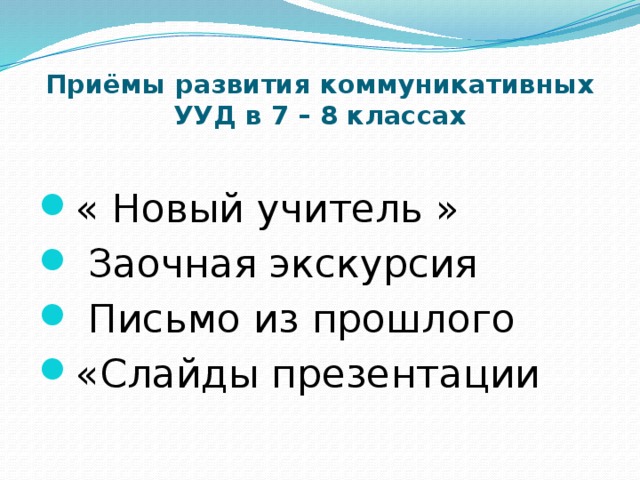 Приёмы развития коммуникативных УУД в 7 – 8 классах

- « Новый учитель »
- Заочная экскурсия
- Письмо из прошлого
- «Слайды презентации